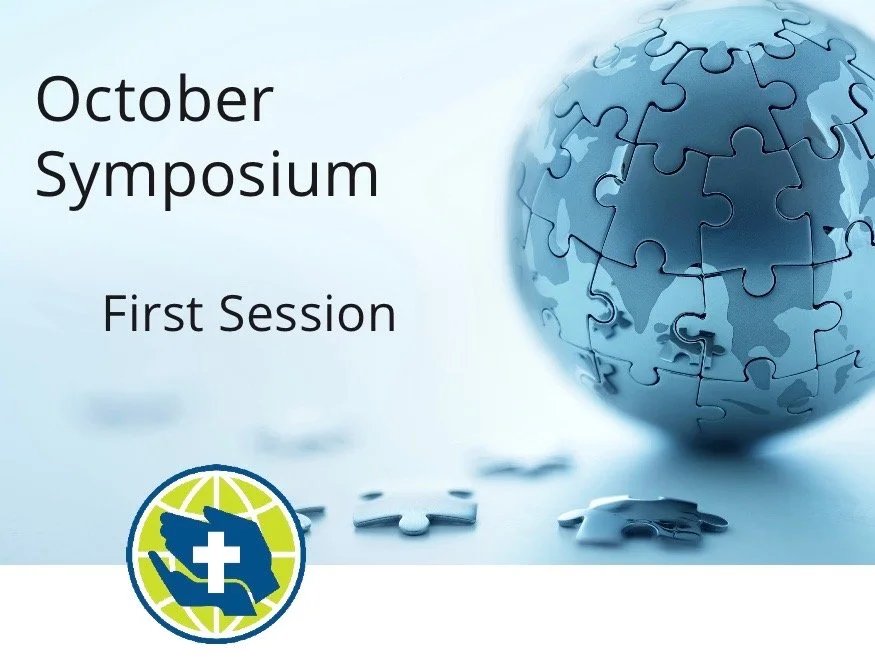 October Symposium

First Session